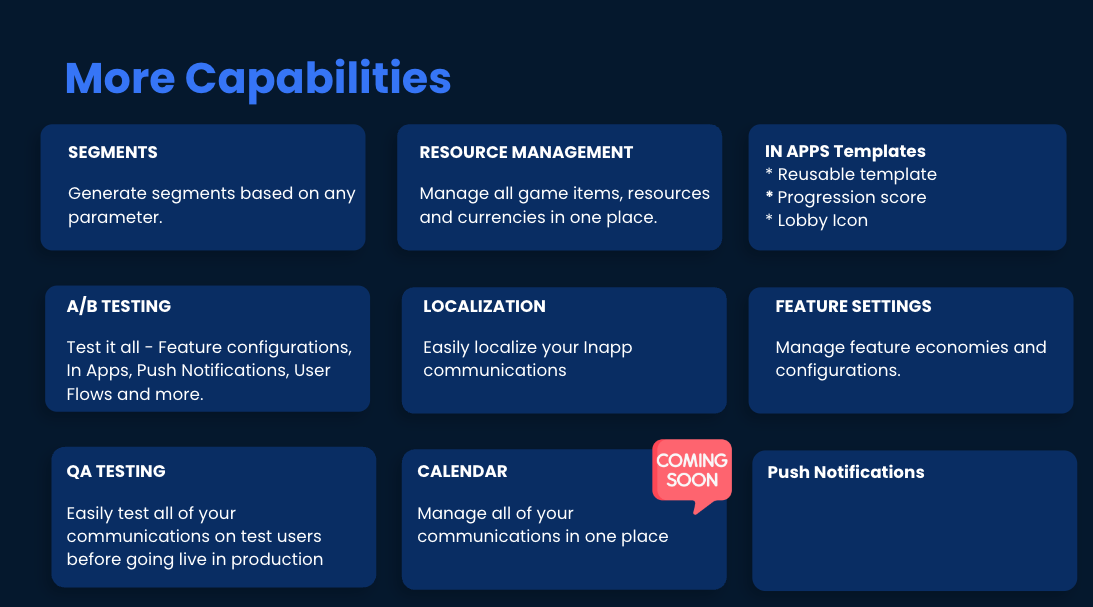 More Capabilities

SEGMENTS

Generate segments based on any parameter.

RESOURCE MANAGEMENT

Manage all game items, resources and currencies in one place.

IN APPS Templates
* Reusable template
* Progression score
* Lobby Icon

A/B TESTING

Test it all - Feature configurations, In Apps, Push Notifications, User Flows and more.

LOCALIZATION

Easily localize your Inapp communications

FEATURE SETTINGS

Manage feature economies and configurations.

QA TESTING

Easily test all of your communications on test users before going live in production

CALENDAR

COMING SOON

Manage all of your communications in one place

Push Notifications